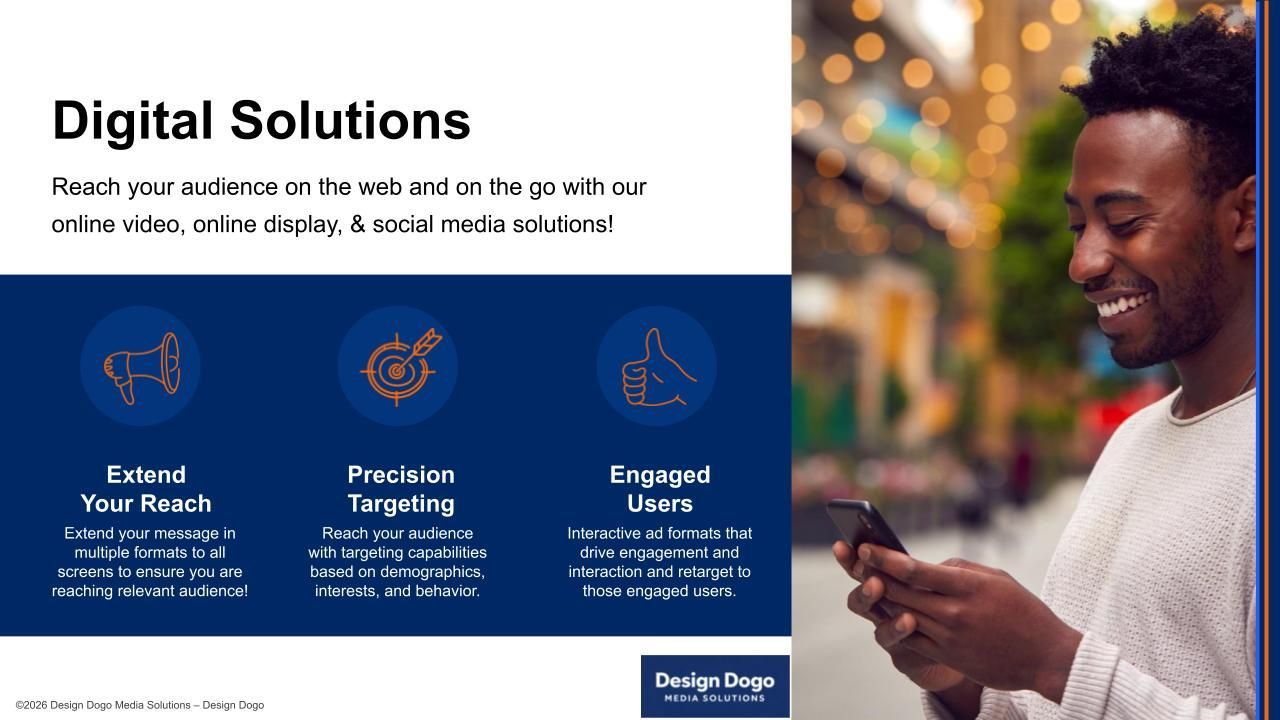 Digital Solutions

Reach your audience on the web and on the go with our online video, online display, & social media solutions!

Extend Your Reach

Extend your message in multiple formats to all screens to ensure you are reaching relevant audience!

Precision Targeting

Reach your audience with targeting capabilities based on demographics, interests, and behavior.

Engaged Users

Interactive ad formats that drive engagement and interaction and retarget to those engaged users.

Design Dogo
MEDIA SOLUTIONS

©2026 Design Dogo Media Solutions – Design Dogo